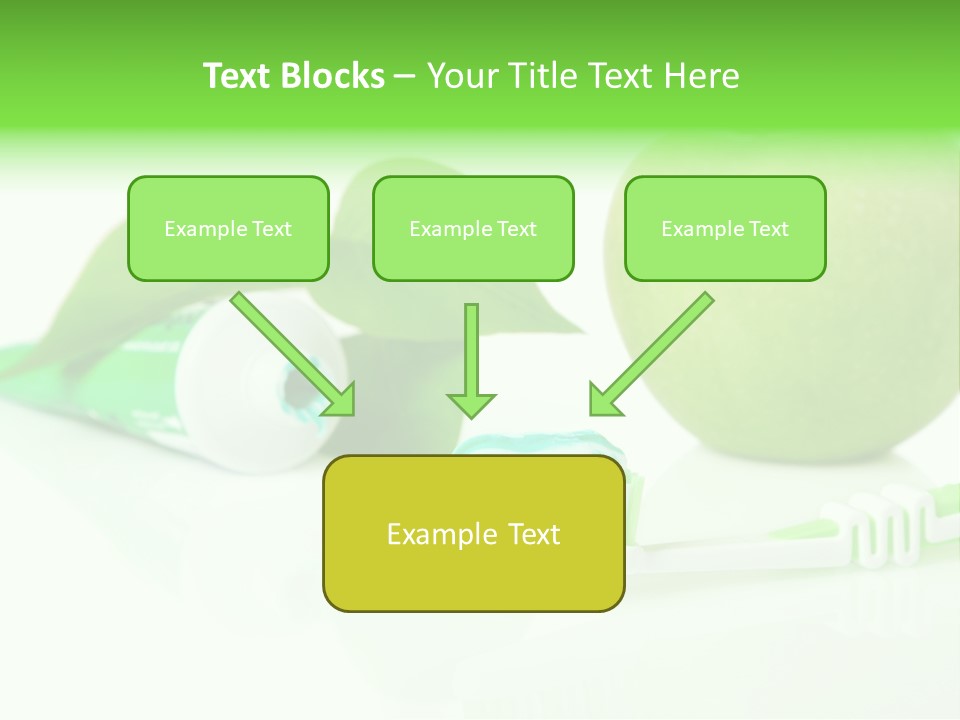 Text Blocks – Your Title Text Here

Example Text

Example Text

Example Text

Example Text